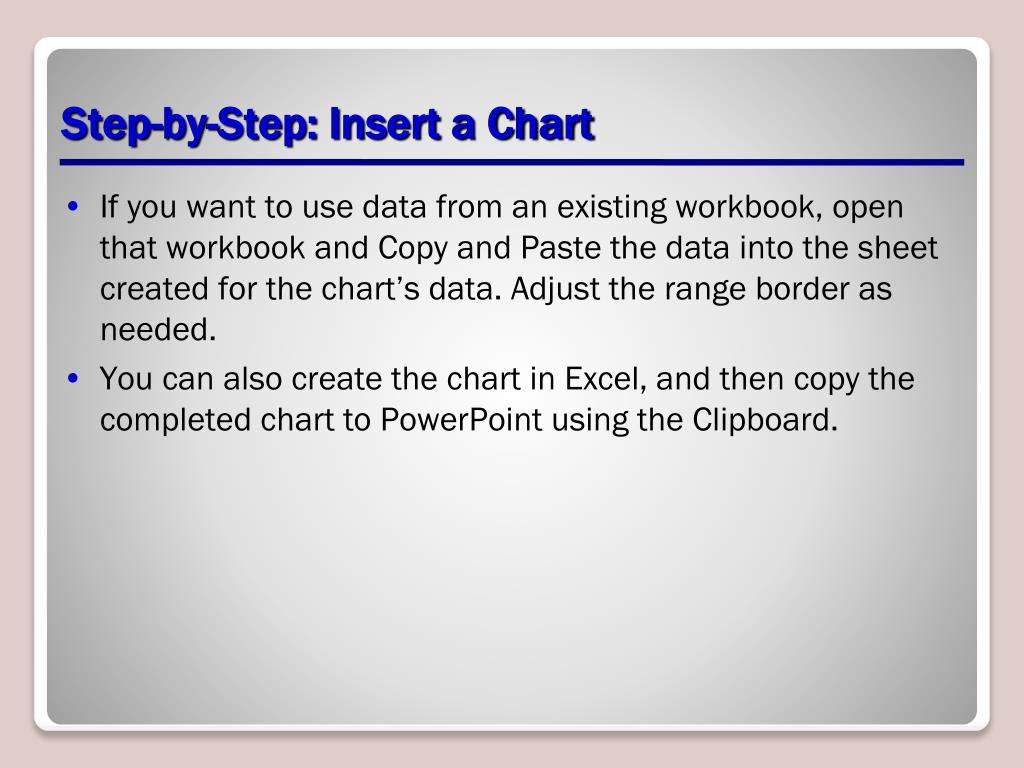 Step-by-Step: Insert a Chart

• If you want to use data from an existing workbook, open that workbook and Copy and Paste the data into the sheet created for the chart’s data. Adjust the range border as needed.

• You can also create the chart in Excel, and then copy the completed chart to PowerPoint using the Clipboard.